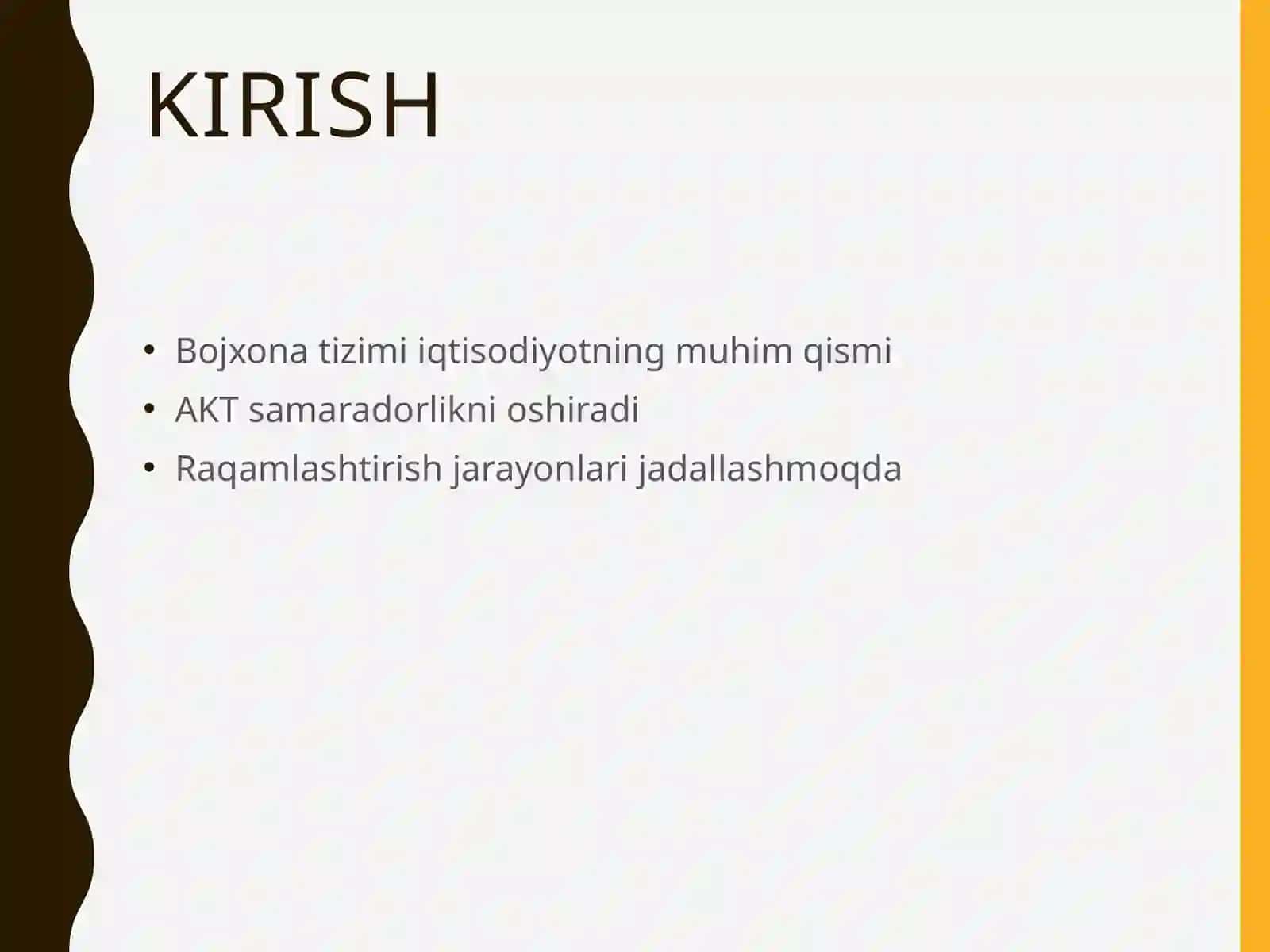 KIRISH

• Bojxona tizimi iqtisodiyotning muhim qismi
• AKT samaradorlikni oshiradi
• Raqamlashtirish jarayonlari jadallashmoqda